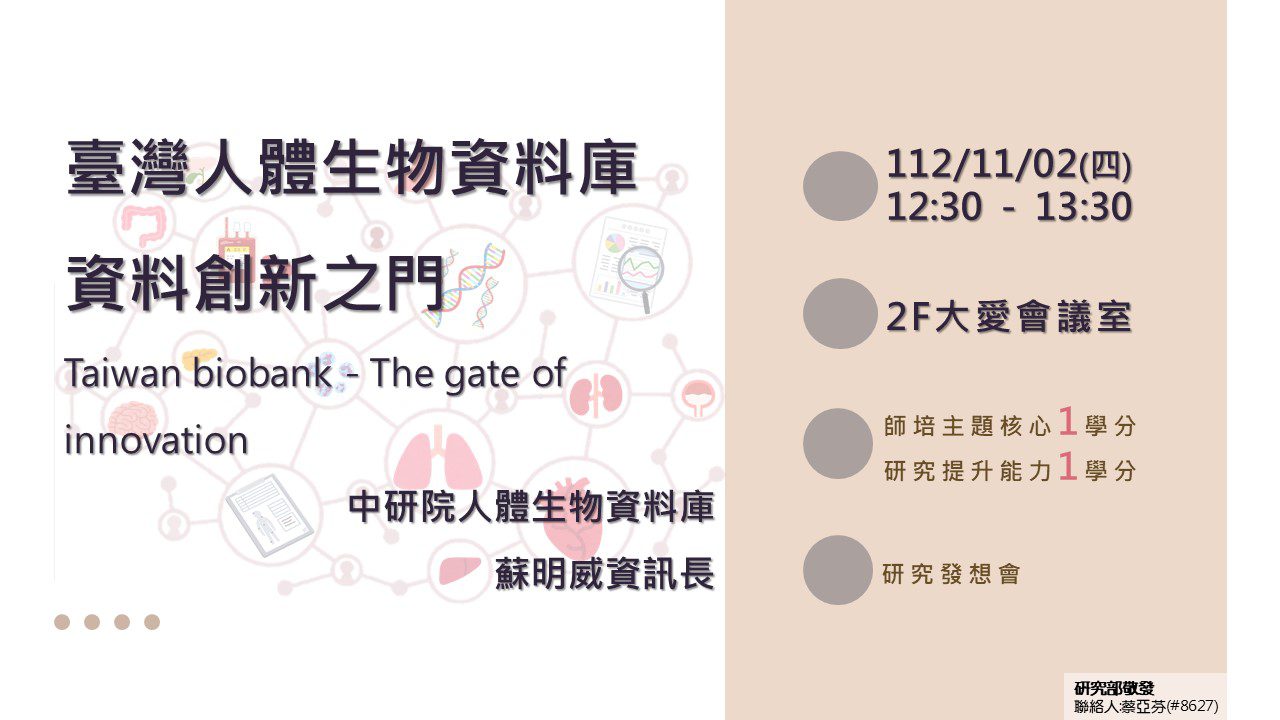 臺灣人體生物資料庫

資料創新之門

Taiwan biobank - The gate of innovation

中研院人體生物資料庫

蘇明威資訊長

112/11/02(四)
12:30 - 13:30

2F大愛會議室

師培主題核心1學分
研究提升能力1學分

研究發想會

研究部敬發
聯絡人:蔡亞芬(#8627)